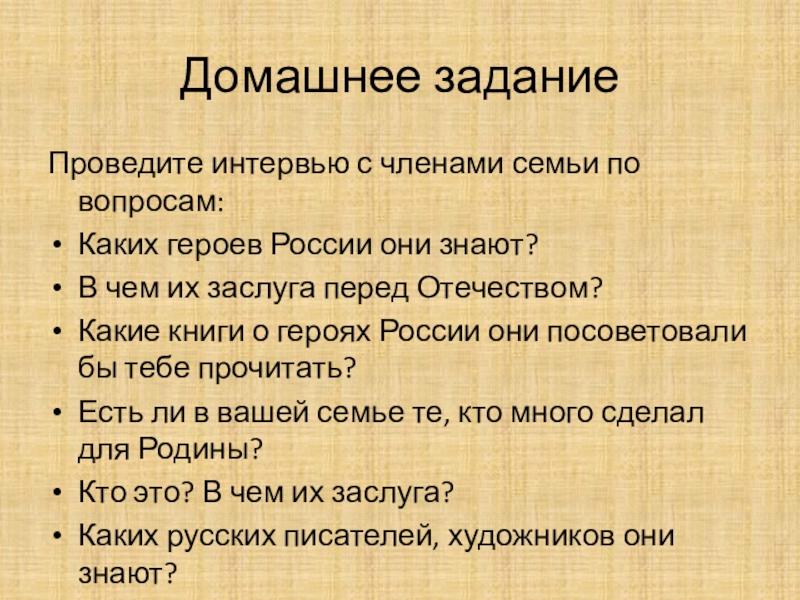 Домашнее задание

Проведите интервью с членами семьи по вопросам:

• Каких героев России они знают?
• В чем их заслуга перед Отечеством?
• Какие книги о героях России они посоветовали бы тебе прочитать?
• Есть ли в вашей семье те, кто много сделал для Родины?
• Кто это? В чем их заслуга?
• Каких русских писателей, художников они знают?